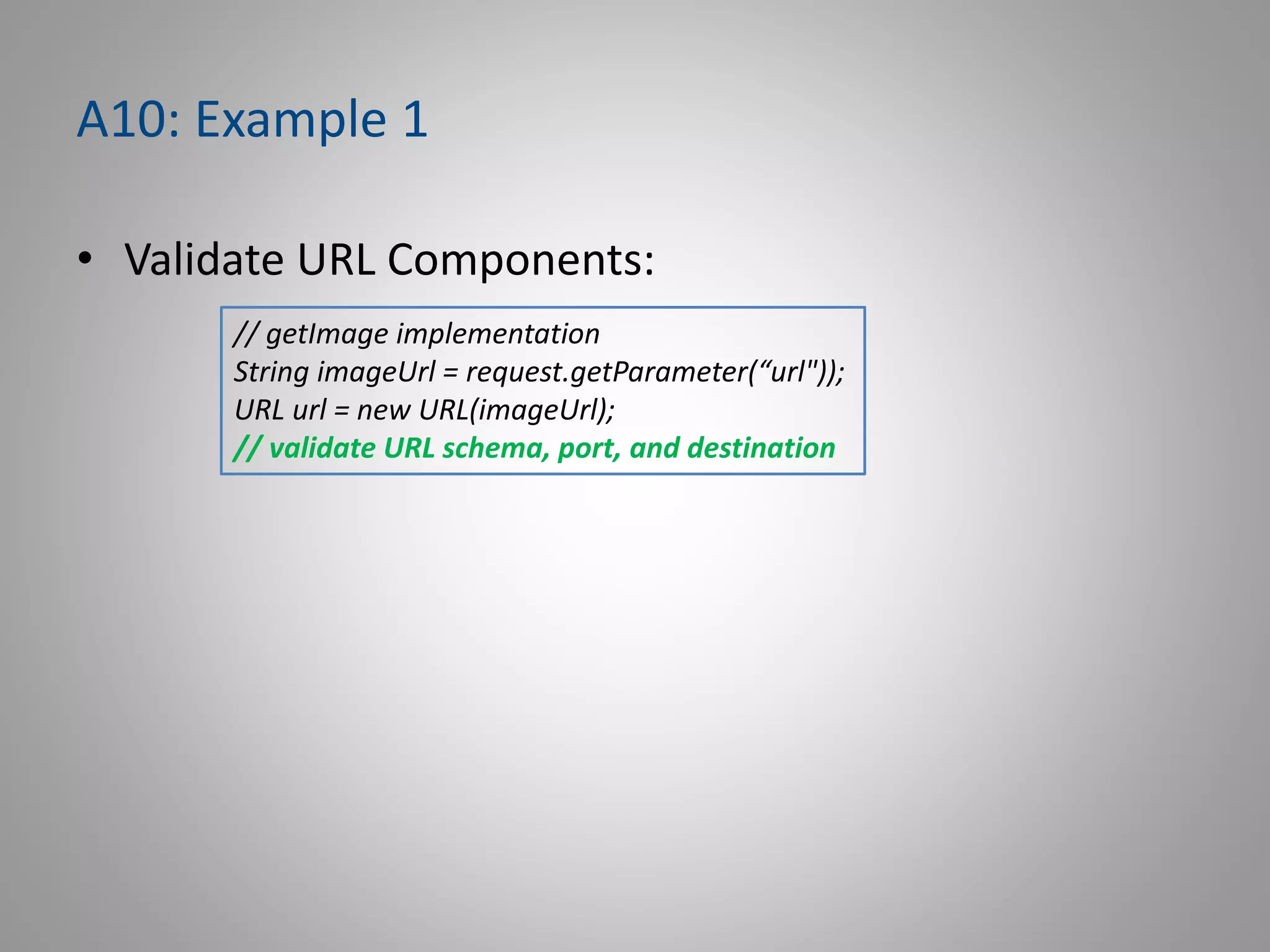 A10: Example 1

• Validate URL Components:

// getImage implementation
String imageUrl = request.getParameter(“url"));
URL url = new URL(imageUrl);
// validate URL schema, port, and destination